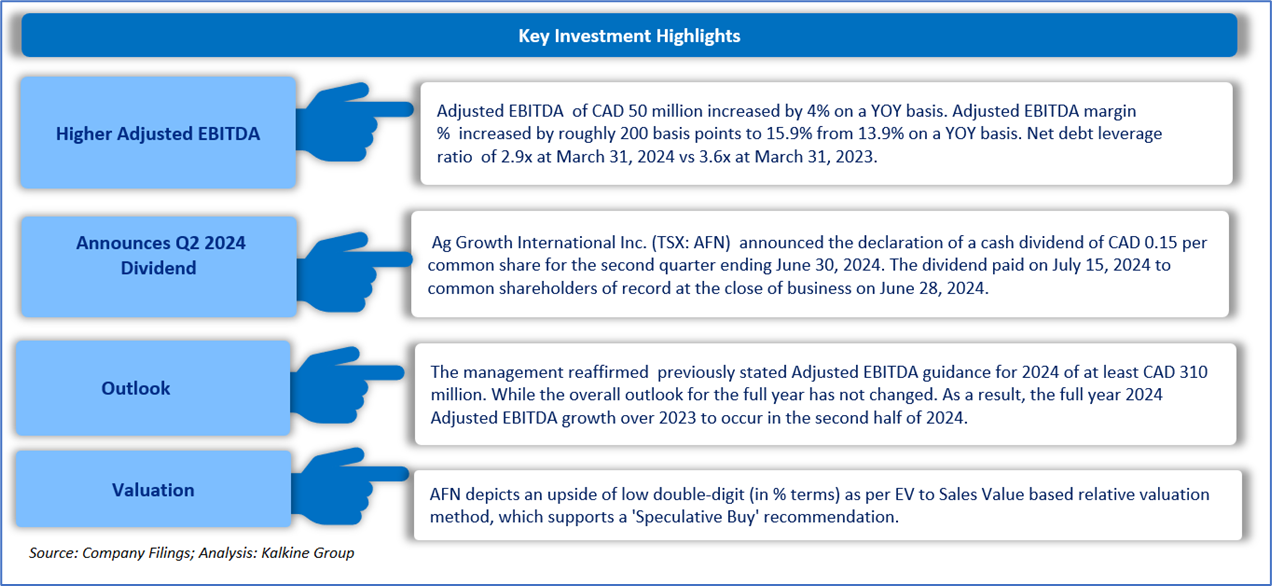 Key Investment Highlights

Higher Adjusted EBITDA

Adjusted EBITDA of CAD 50 million increased by 4% on a YOY basis. Adjusted EBITDA margin % increased by roughly 200 basis points to 15.9% from 13.9% on a YOY basis. Net debt leverage ratio of 2.9x at March 31, 2024 vs 3.6x at March 31, 2023.

Announces Q2 2024 Dividend

Ag Growth International Inc. (TSX: AFN) announced the declaration of a cash dividend of CAD 0.15 per common share for the second quarter ending June 30, 2024. The dividend paid on July 15, 2024 to common shareholders of record at the close of business on June 28, 2024.

Outlook

The management reaffirmed previously stated Adjusted EBITDA guidance for 2024 of at least CAD 310 million. While the overall outlook for the full year has not changed. As a result, the full year 2024 Adjusted EBITDA growth over 2023 to occur in the second half of 2024.

Valuation

AFN depicts an upside of low double-digit (in % terms) as per EV to Sales Value based relative valuation method, which supports a 'Speculative Buy' recommendation.

Source: Company Filings; Analysis: Kalkine Group